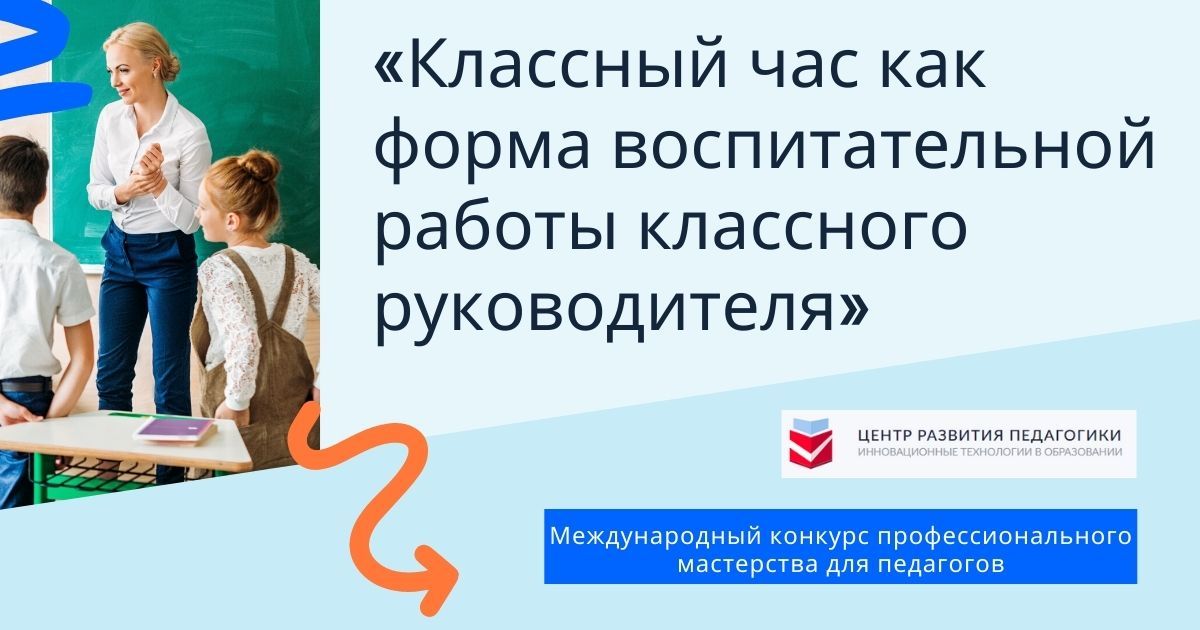 «Классный час как форма воспитательной работы классного руководителя»

ЦЕНТР РАЗВИТИЯ ПЕДАГОГИКИ
ИННОВАЦИОННЫЕ ТЕХНОЛОГИИ В ОБРАЗОВАНИИ

Международный конкурс профессионального мастерства для педагогов